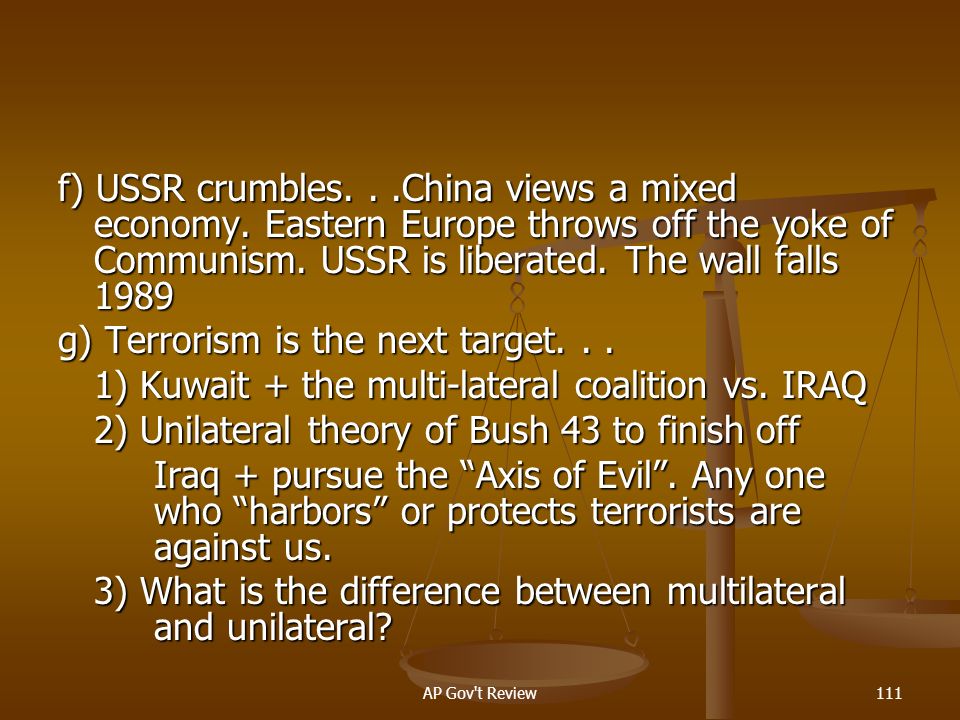 f) USSR crumbles. . .China views a mixed economy. Eastern Europe throws off the yoke of Communism. USSR is liberated. The wall falls 1989

g) Terrorism is the next target. . .

1) Kuwait + the multi-lateral coalition vs. IRAQ

2) Unilateral theory of Bush 43 to finish off

Iraq + pursue the “Axis of Evil”. Any one who “harbors” or protects terrorists are against us.

3) What is the difference between multilateral and unilateral?

AP Gov't Review

111